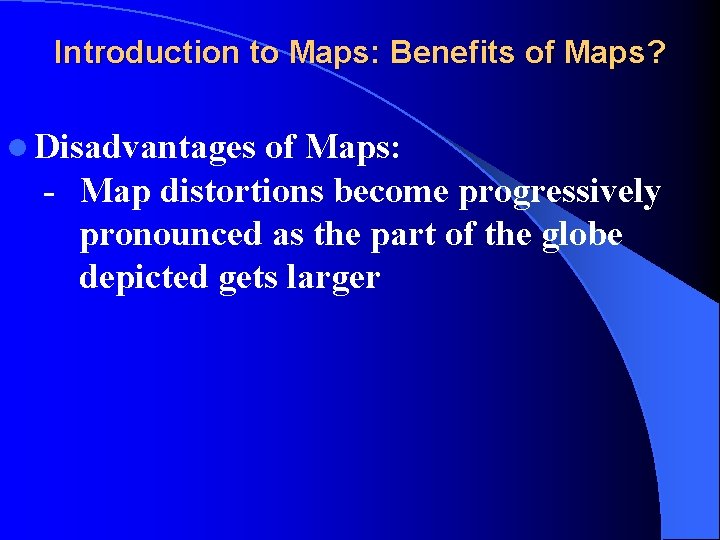 Introduction to Maps: Benefits of Maps?

Disadvantages of Maps:
- Map distortions become progressively pronounced as the part of the globe depicted gets larger